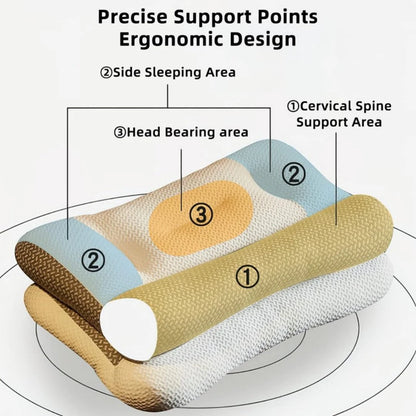 Precise Support Points
Ergonomic Design

②Side Sleeping Area

①Cervical Spine
Support Area

③Head Bearing area

②

③

②

①